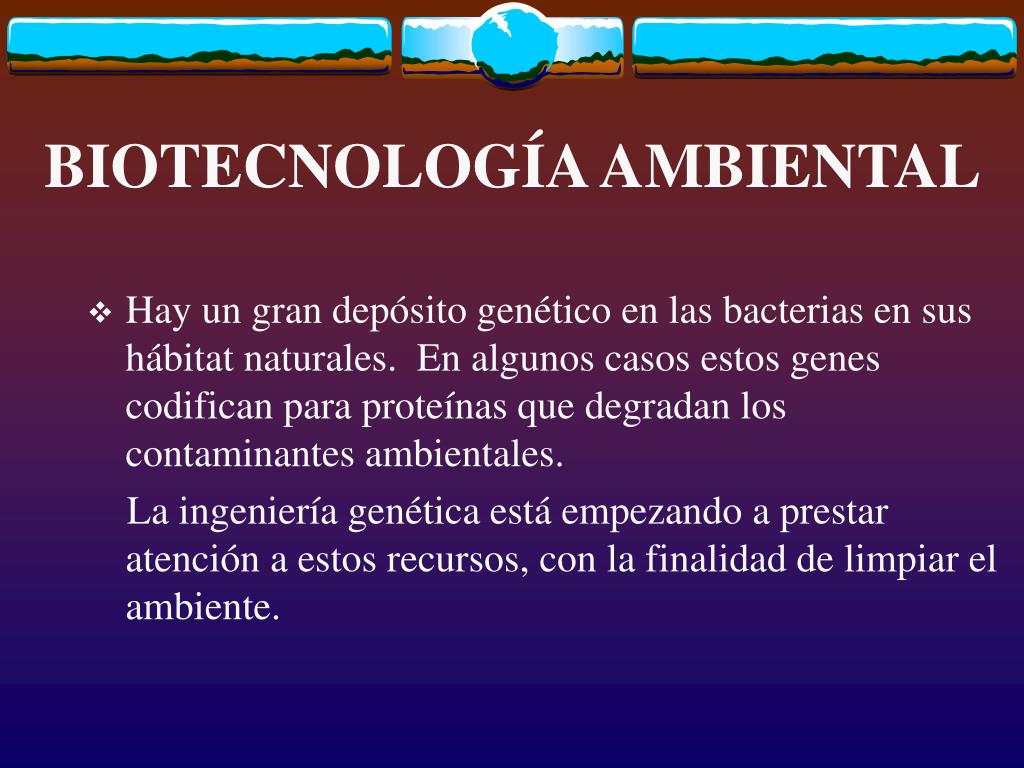 BIOTECNOLOGÍA AMBIENTAL

❖ Hay un gran depósito genético en las bacterias en sus hábitat naturales.  En algunos casos estos genes codifican para proteínas que degradan los contaminantes ambientales.

La ingeniería genética está empezando a prestar atención a estos recursos, con la finalidad de limpiar el ambiente.